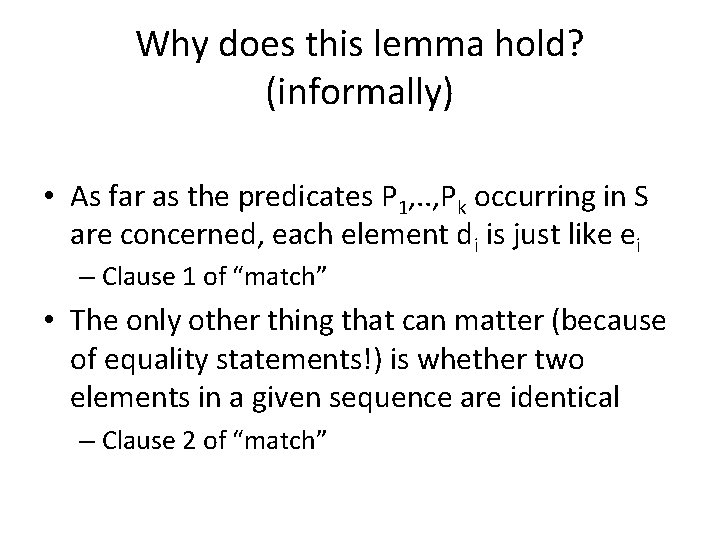 Why does this lemma hold? (informally)

• As far as the predicates $P_1$,..,$P_k$ occurring in S are concerned, each element $d_i$ is just like $e_i$

– Clause 1 of “match”

• The only other thing that can matter (because of equality statements!) is whether two elements in a given sequence are identical

– Clause 2 of “match”